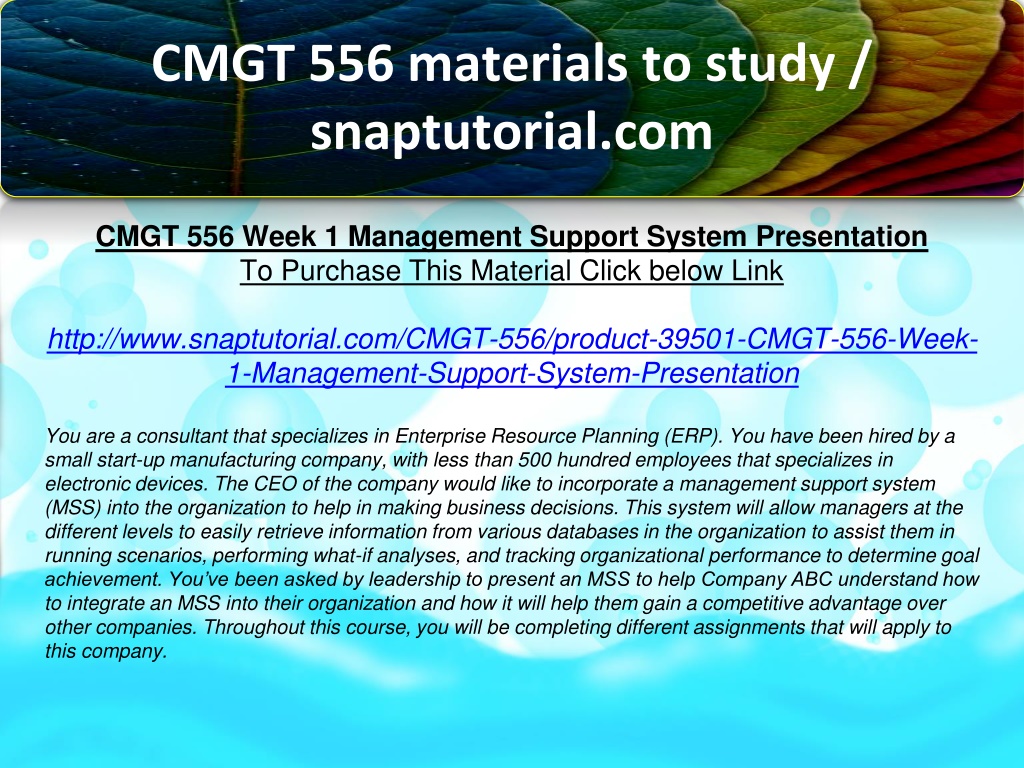 CMGT 556 materials to study / snaptutorial.com

CMGT 556 Week 1 Management Support System Presentation
To Purchase This Material Click below Link

http://www.snaptutorial.com/CMGT-556/product-39501-CMGT-556-Week-1-Management-Support-System-Presentation

You are a consultant that specializes in Enterprise Resource Planning (ERP). You have been hired by a small start-up manufacturing company, with less than 500 hundred employees that specializes in electronic devices. The CEO of the company would like to incorporate a management support system (MSS) into the organization to help in making business decisions. This system will allow managers at the different levels to easily retrieve information from various databases in the organization to assist them in running scenarios, performing what-if analyses, and tracking organizational performance to determine goal achievement. You've been asked by leadership to present an MSS to help Company ABC understand how to integrate an MSS into their organization and how it will help them gain a competitive advantage over other companies. Throughout this course, you will be completing different assignments that will apply to this company.